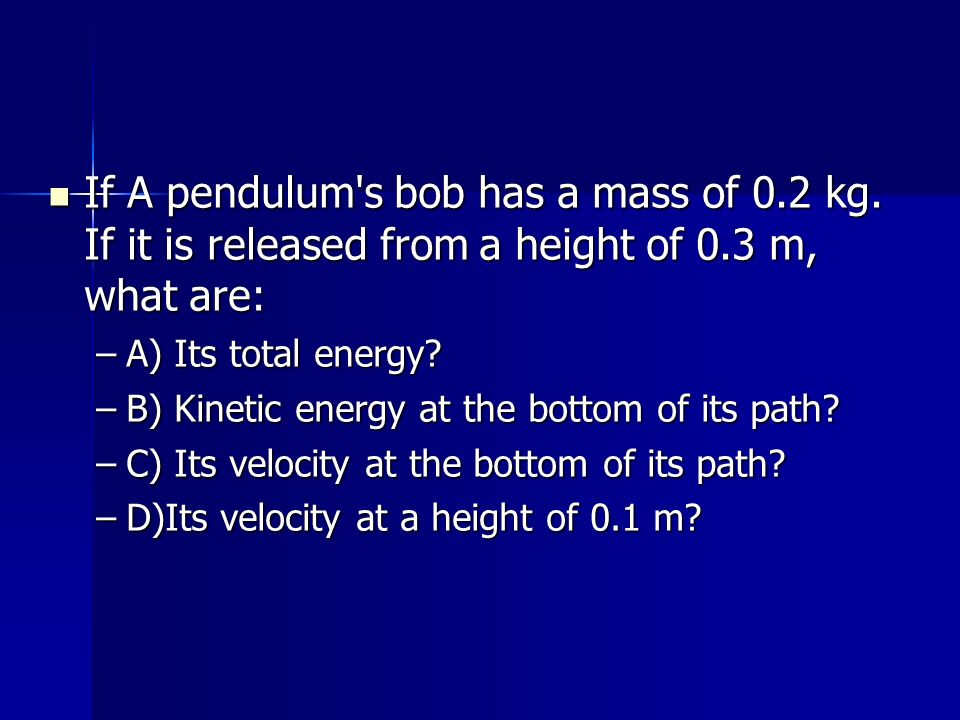 If A pendulum's bob has a mass of 0.2 kg. If it is released from a height of 0.3 m, what are:

– A) Its total energy?

– B) Kinetic energy at the bottom of its path?

– C) Its velocity at the bottom of its path?

– D)Its velocity at a height of 0.1 m?